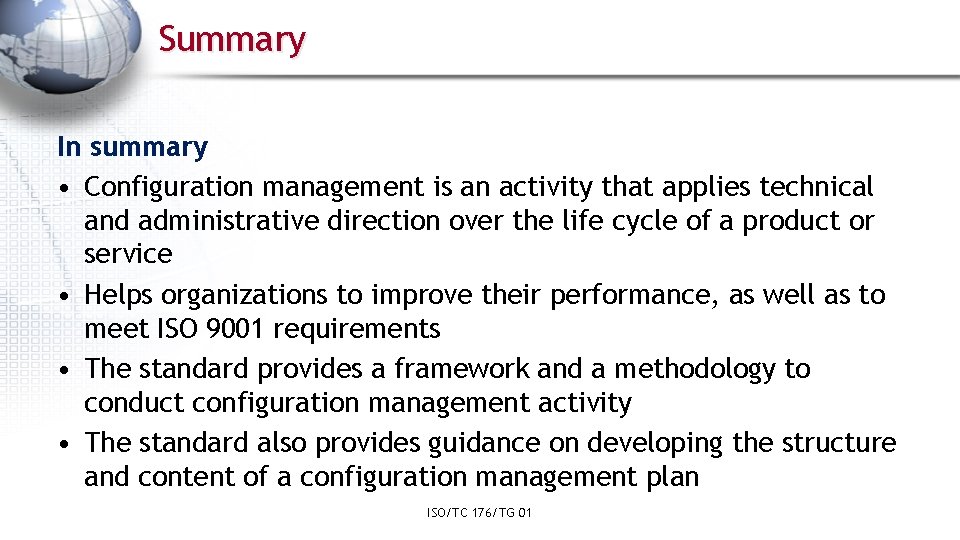 Summary

In summary

• Configuration management is an activity that applies technical and administrative direction over the life cycle of a product or service

• Helps organizations to improve their performance, as well as to meet ISO 9001 requirements

• The standard provides a framework and a methodology to conduct configuration management activity

• The standard also provides guidance on developing the structure and content of a configuration management plan

ISO/TC 176/TG 01